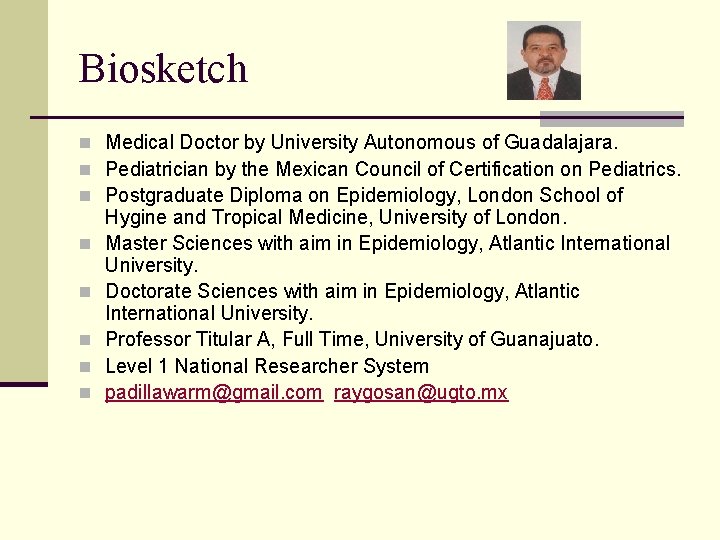 Biosketch

- Medical Doctor by University Autonomous of Guadalajara.
- Pediatrician by the Mexican Council of Certification on Pediatrics.
- Postgraduate Diploma on Epidemiology, London School of Hygine and Tropical Medicine, University of London.
- Master Sciences with aim in Epidemiology, Atlantic International University.
- Doctorate Sciences with aim in Epidemiology, Atlantic International University.
- Professor Titular A, Full Time, University of Guanajuato.
- Level 1 National Researcher System
- padillawarm@gmail.com raygosan@ugto.mx